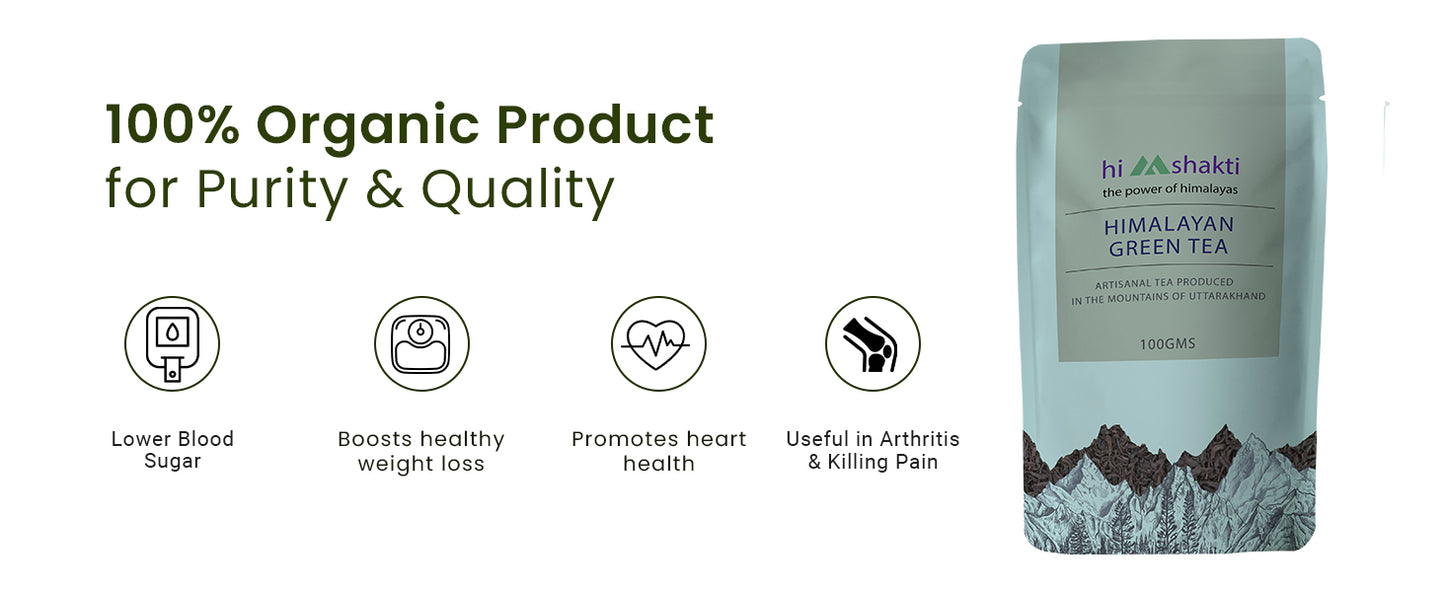 100% Organic Product
for Purity & Quality

Lower Blood Sugar

Boosts healthy weight loss

Promotes heart health

Useful in Arthritis & Killing Pain

hi shakti
the power of himalayas

HIMALAYAN GREEN TEA

ARTISANAL TEA PRODUCED IN THE MOUNTAINS OF UTTARAKHAND

100GMS